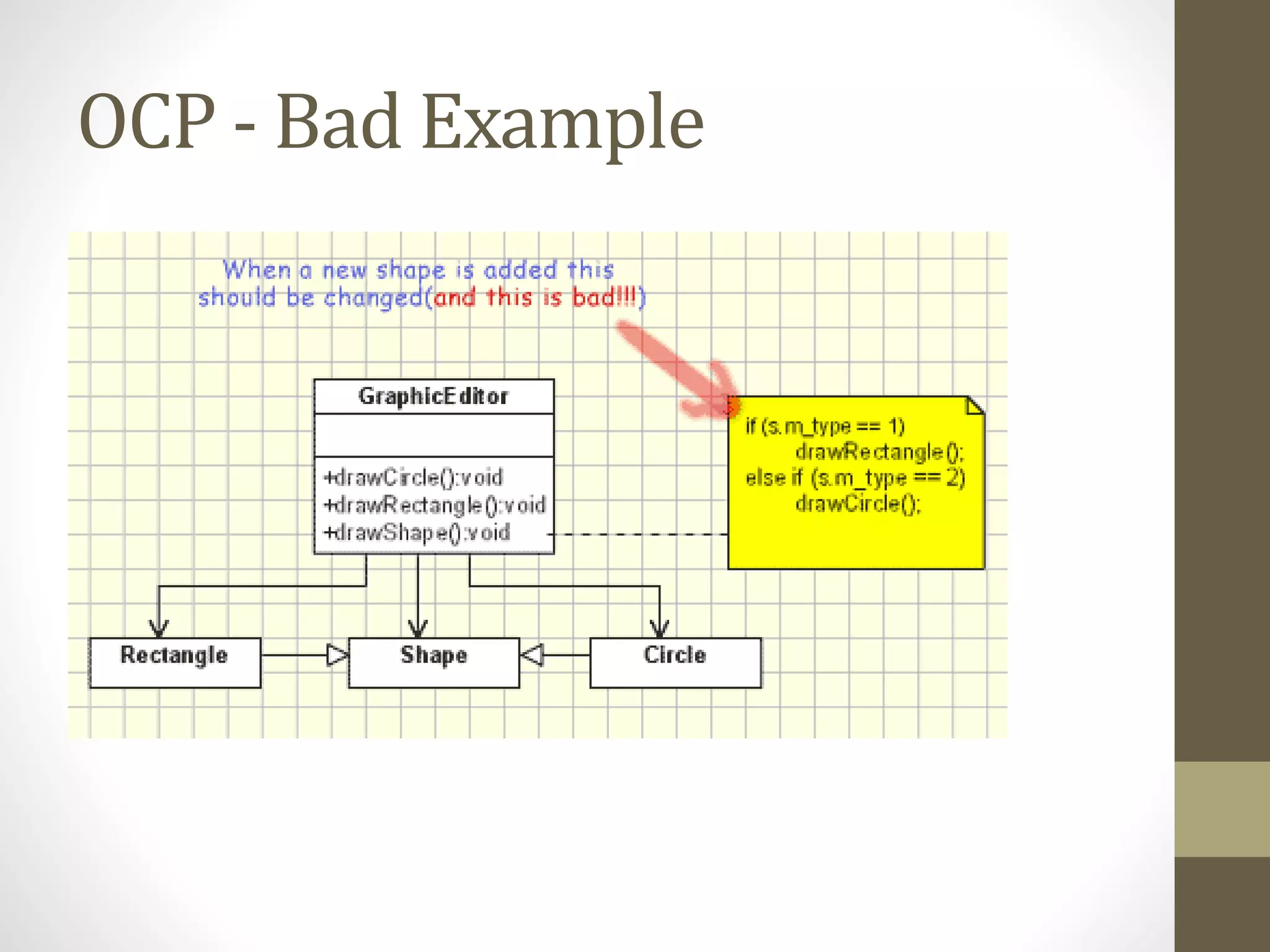 OCP - Bad Example

When a new shape is added this should be changed(and this is bad!!!)

GraphicEditor

+drawCircle():void
+drawRectangle():void
+drawShape():void

if (s.m_type == 1)
drawRectangle();
else if (s.m_type == 2)
drawCircle();

Rectangle

Shape

Circle